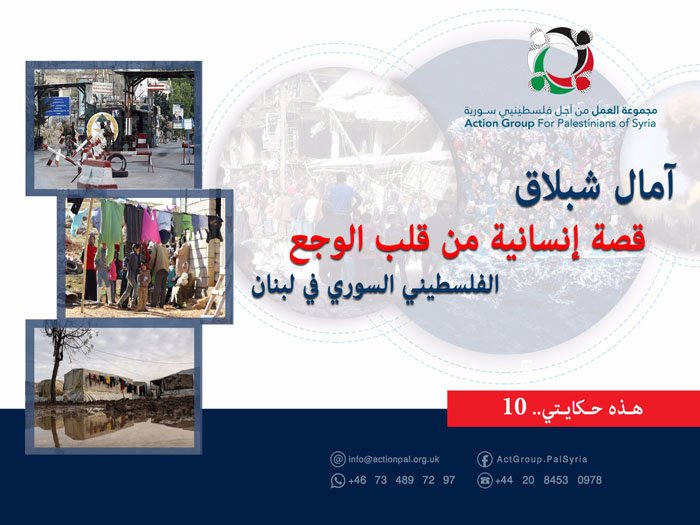 مجموعة العمل من أجل فلسطينيي سورية
Action Group For Palestinians of Syria

آمال شبلاق
قصة إنسانية من قلب الوجع
الفلسطيني السوري في لبنان

هذه حكايتي.. 10

info@actionpal.org.uk
ActGroup.PalSyria
+46 73 489 72 97
+44 20 8453 0978